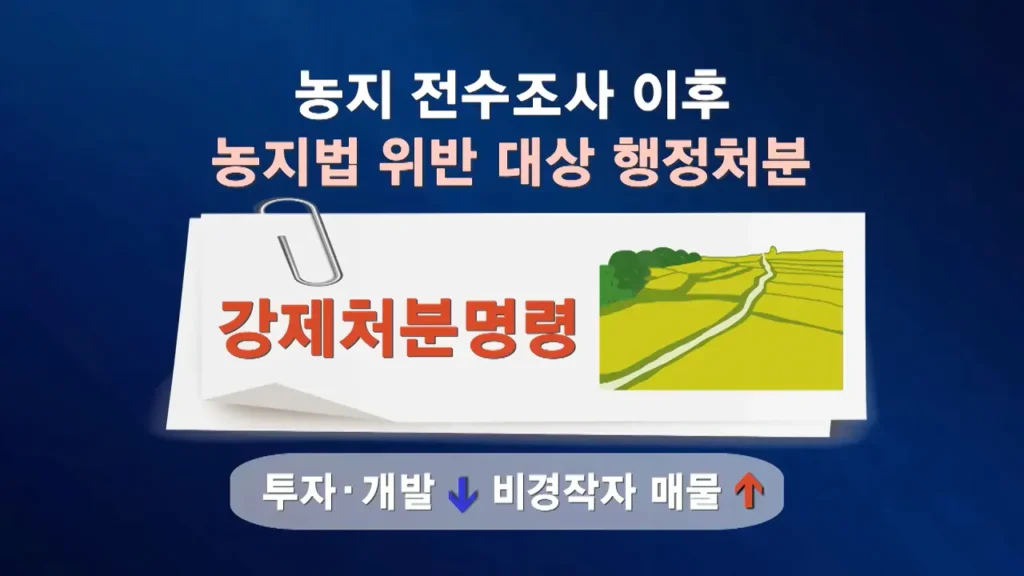 농지 전수조사 이후
농지법 위반 대상 행정처분

강제처분명령

투자·개발 ↓ 비경작자 매물 ↑